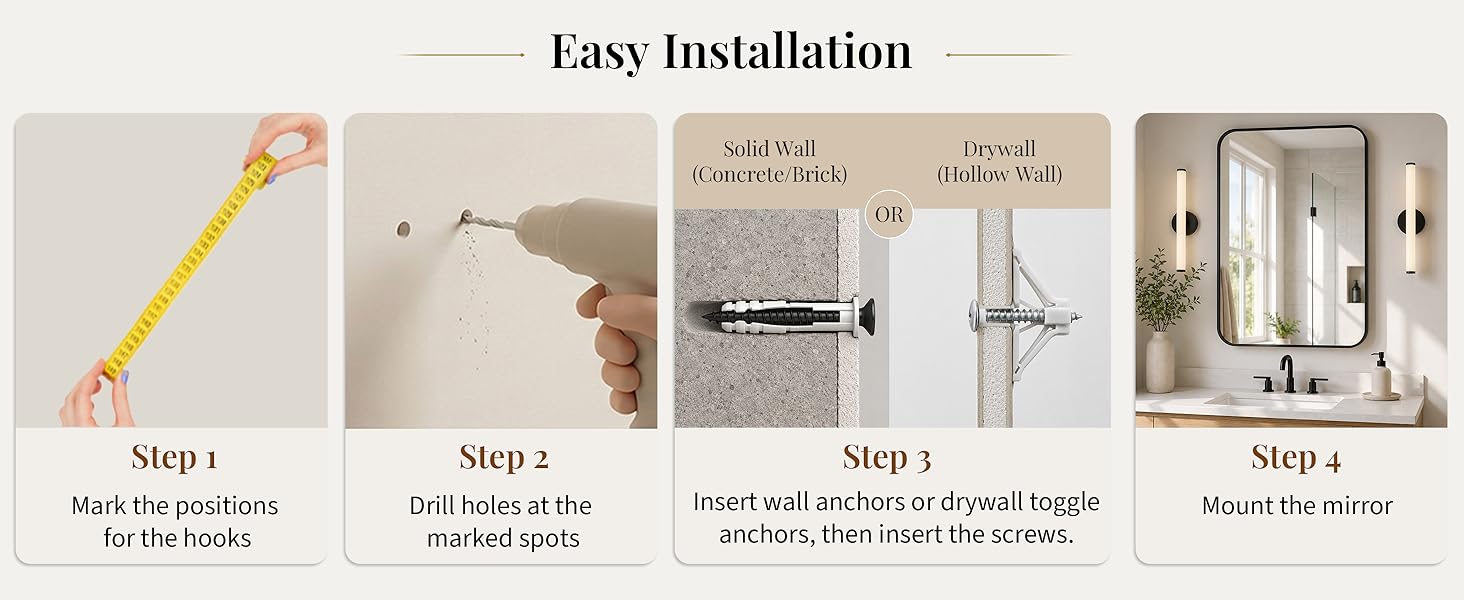 Easy Installation

Step 1
Mark the positions for the hooks

Step 2
Drill holes at the marked spots

Solid Wall (Concrete/Brick)
OR
Drywall (Hollow Wall)

Step 3
Insert wall anchors or drywall toggle anchors, then insert the screws.

Step 4
Mount the mirror